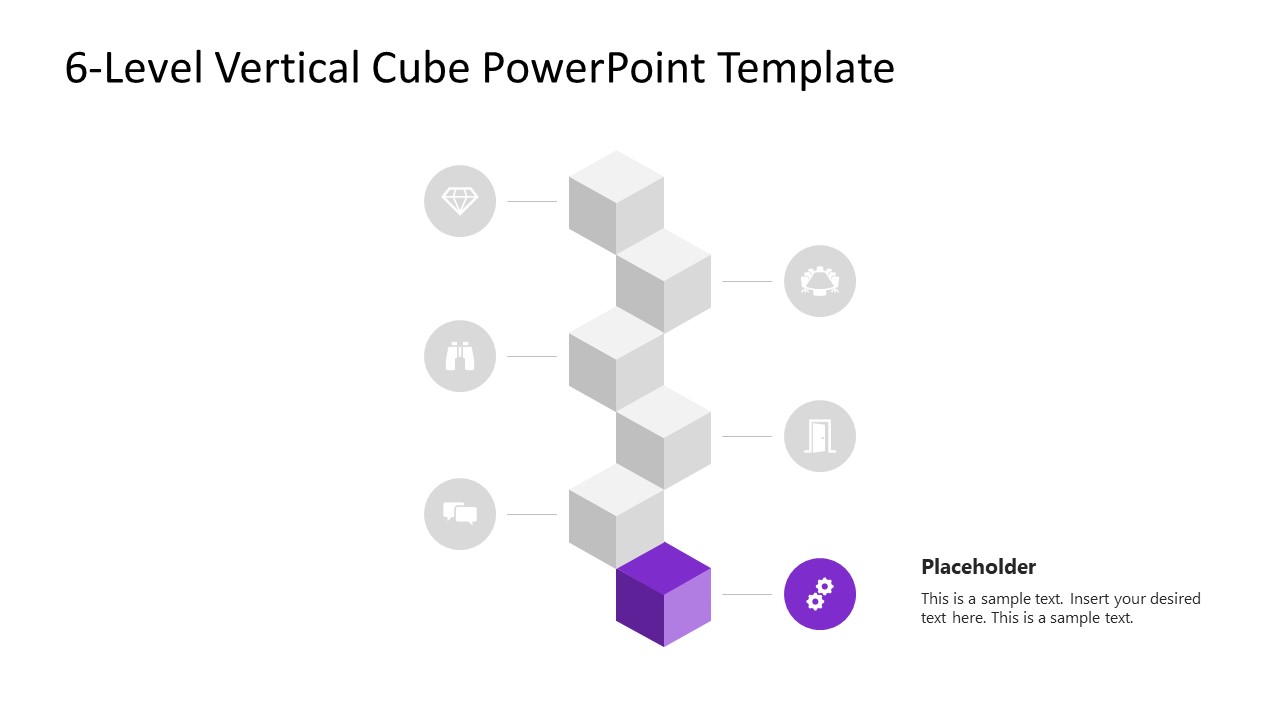 6-Level Vertical Cube PowerPoint Template

Placeholder

This is a sample text. Insert your desired text here. This is a sample text.